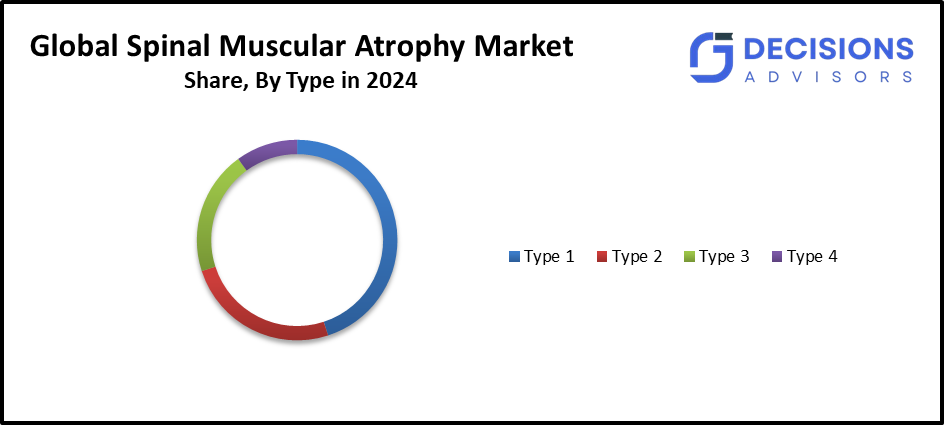 Global Spinal Muscular Atrophy Market
Share, By Type in 2024

DECISIONS
ADVISORS

Type 1 Type 2 Type 3 Type 4